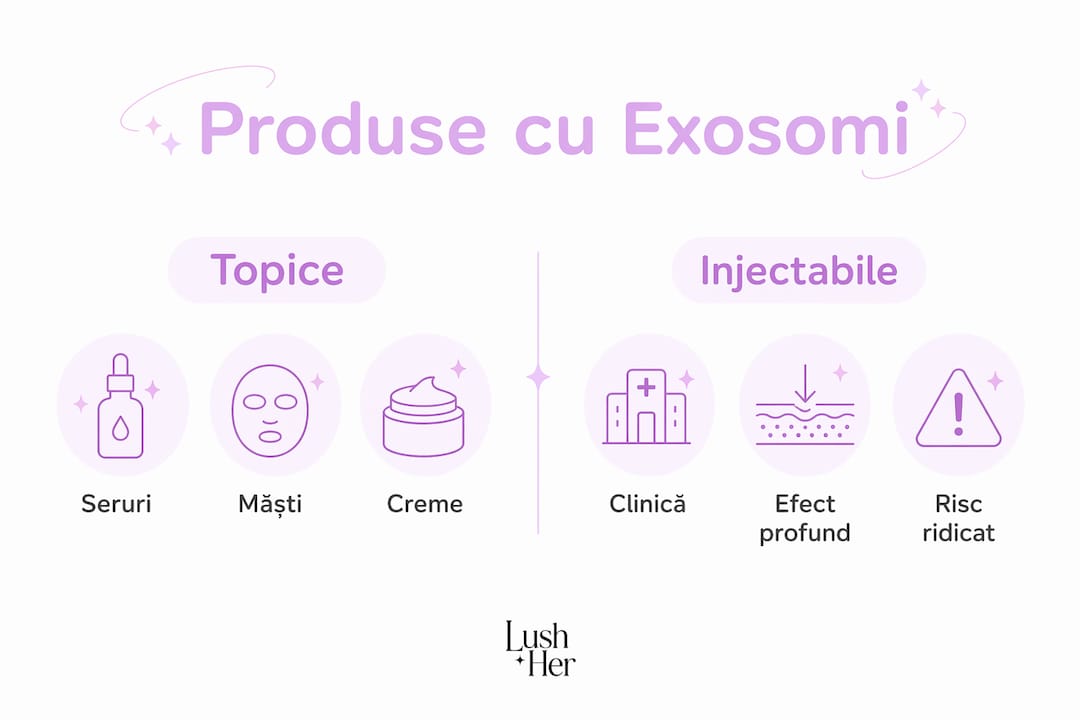 Produse cu Exosomi

Topice

Seruri

Măști

Creme

Injectabile

Clinică

Efect profund

Risc ridicat

Lush Her